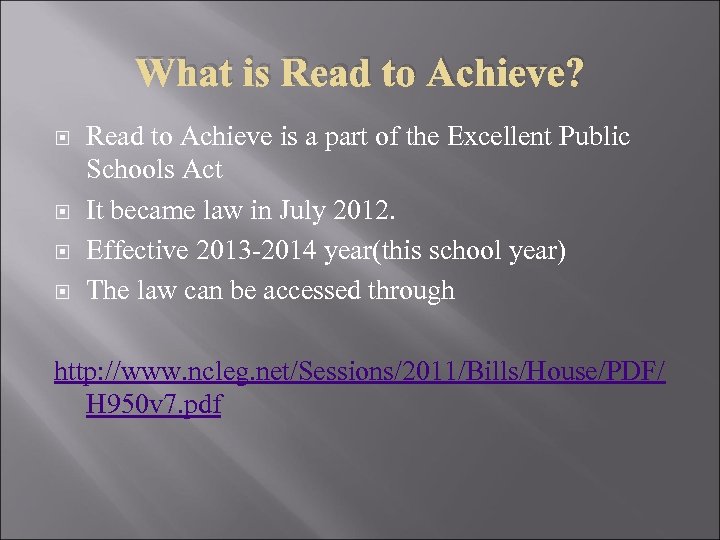 What is Read to Achieve?

Read to Achieve is a part of the Excellent Public Schools Act

It became law in July 2012.

Effective 2013-2014 year(this school year)

The law can be accessed through

http://www.ncleg.net/Sessions/2011/Bills/House/PDF/H950v7.pdf